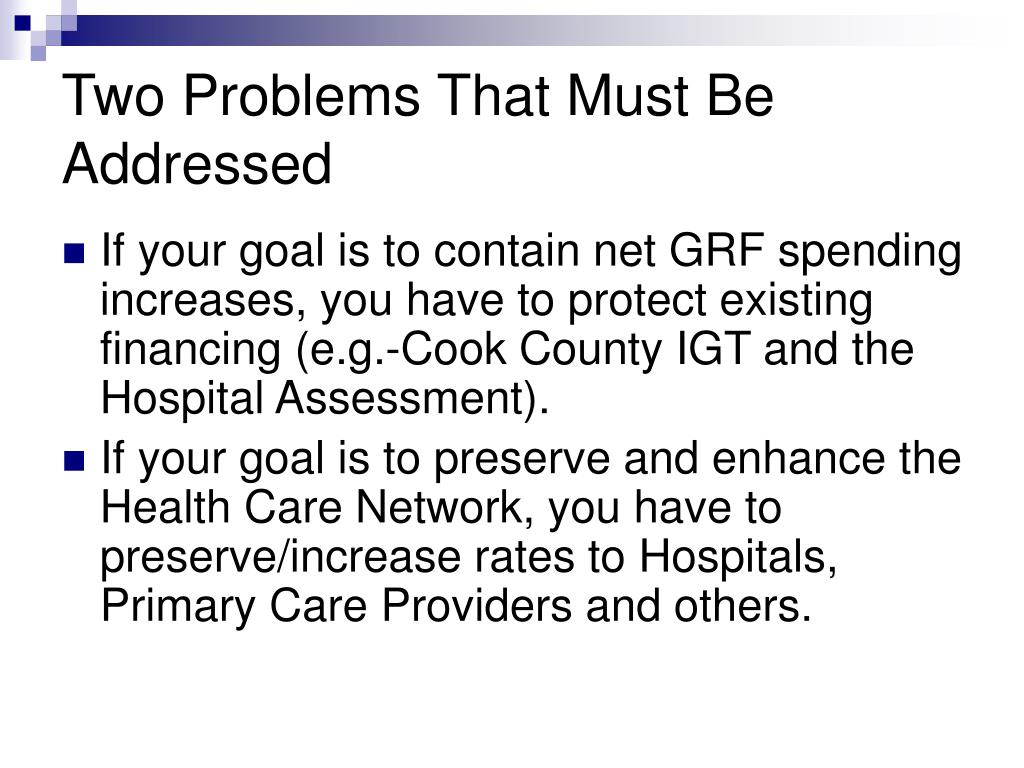 Two Problems That Must Be Addressed

If your goal is to contain net GRF spending increases, you have to protect existing financing (e.g.-Cook County IGT and the Hospital Assessment).

If your goal is to preserve and enhance the Health Care Network, you have to preserve/increase rates to Hospitals, Primary Care Providers and others.